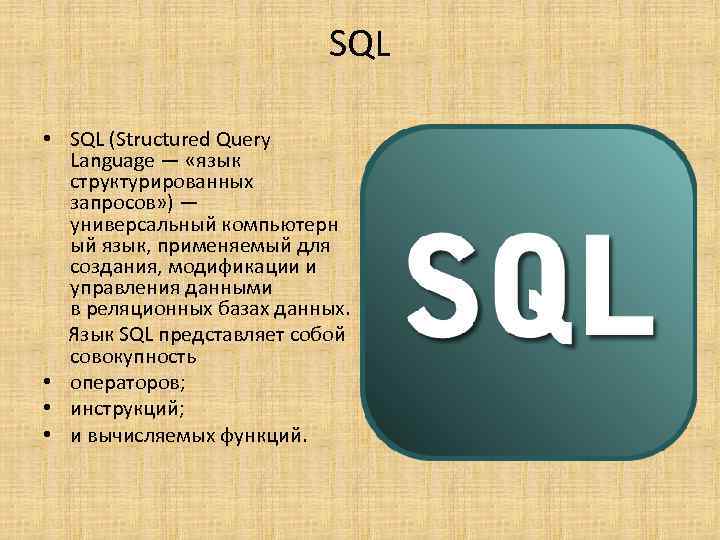 SQL

• SQL (Structured Query Language — «язык структурированных запросов») — универсальный компьютерный язык, применяемый для создания, модификации и управления данными в реляционных базах данных.

Язык SQL представляет собой совокупность

• операторов;
• инструкций;
• и вычисляемых функций.

SQL